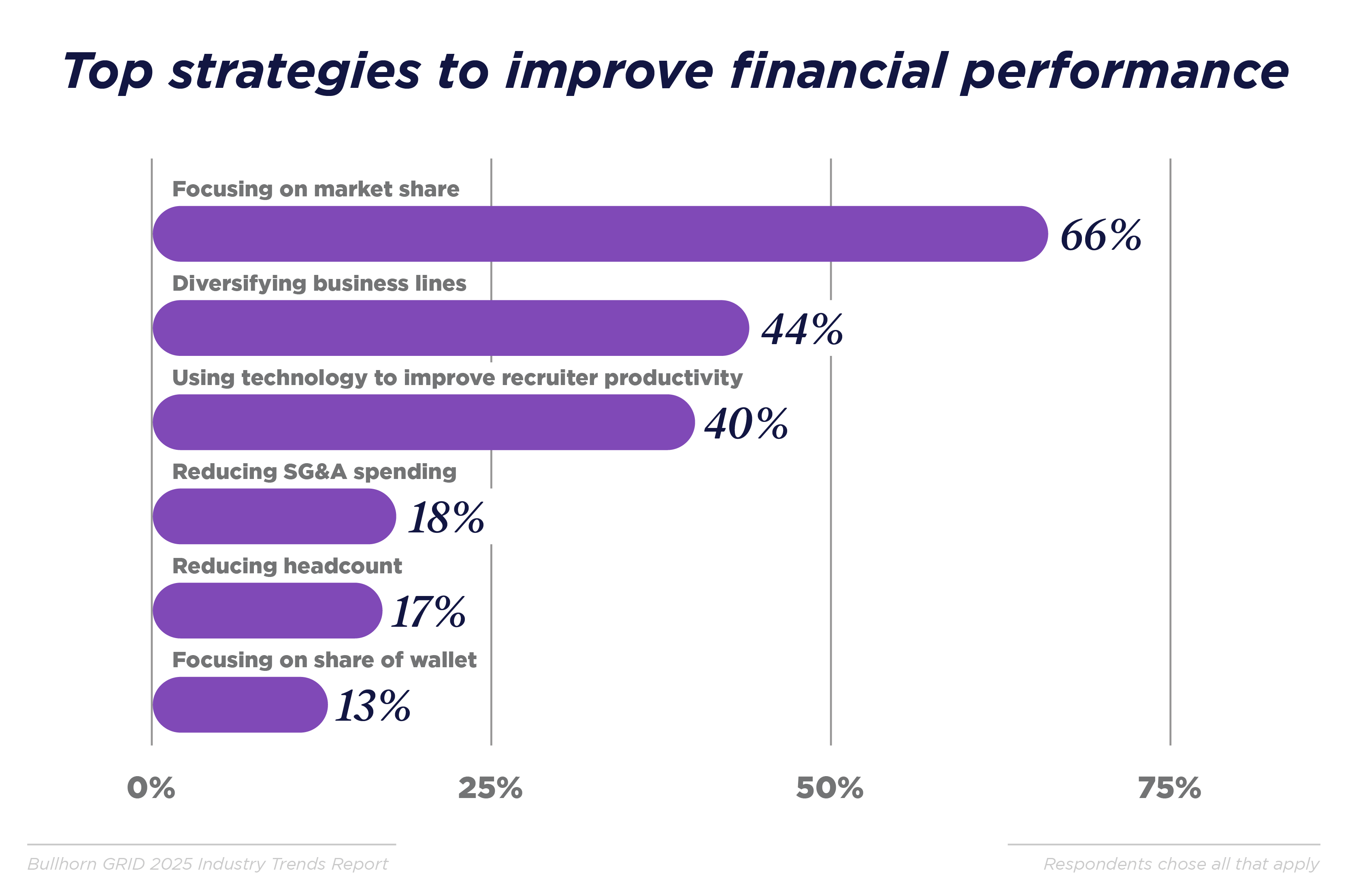 Top strategies to improve financial performance

Focusing on market share
66%

Diversifying business lines
44%

Using technology to improve recruiter productivity
40%

Reducing SG&A spending
18%

Reducing headcount
17%

Focusing on share of wallet
13%

0%
25%
50%
75%

Bullhorn GRID 2025 Industry Trends Report

Respondents chose all that apply